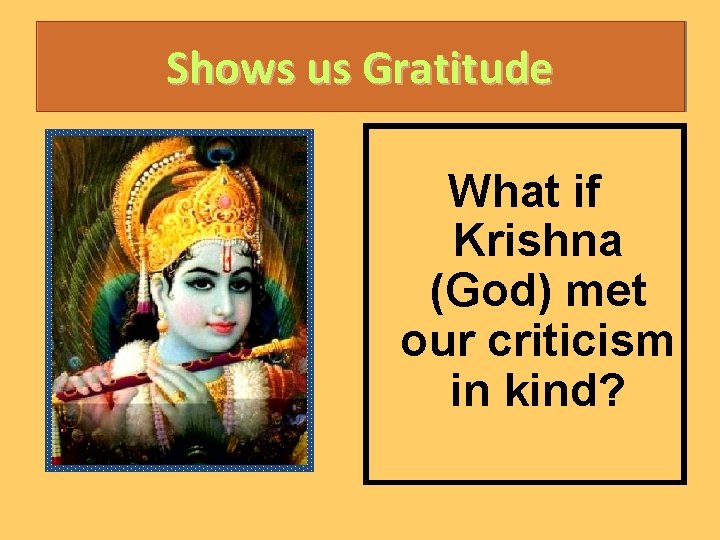 Shows us Gratitude

What if Krishna (God) met our criticism in kind?